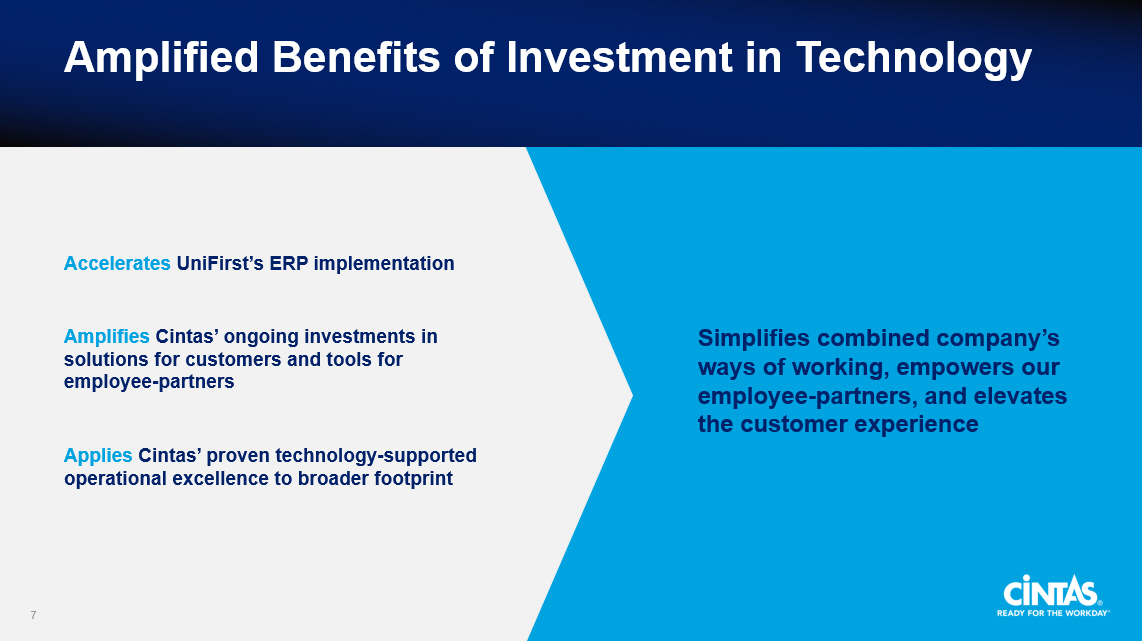 Amplified Benefits of Investment in Technology

Accelerates UniFirst's ERP implementation

Amplifies Cintas' ongoing investments in solutions for customers and tools for employee-partners

Applies Cintas' proven technology-supported operational excellence to broader footprint

Simplifies combined company's ways of working, empowers our employee-partners, and elevates the customer experience

7

CINTAS®
READY FOR THE WORKDAY™